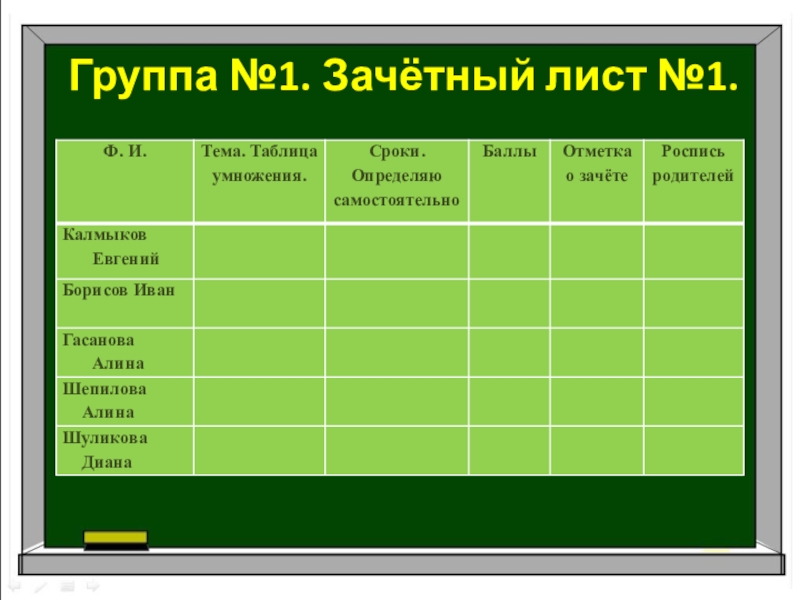 Группа №1. Зачётный лист №1.

| Ф. И. | Тема. Таблица умножения. | Сроки. Определяю самостоятельно | Баллы | Отметка о зачёте | Роспись родителей |
|---|---|---|---|---|---|
| Калмыков Евгений | | | | | |
| Борисов Иван | | | | | |
| Гасанова Алина | | | | | |
| Шепилова Алина | | | | | |
| Шуликова Диана | | | | | |